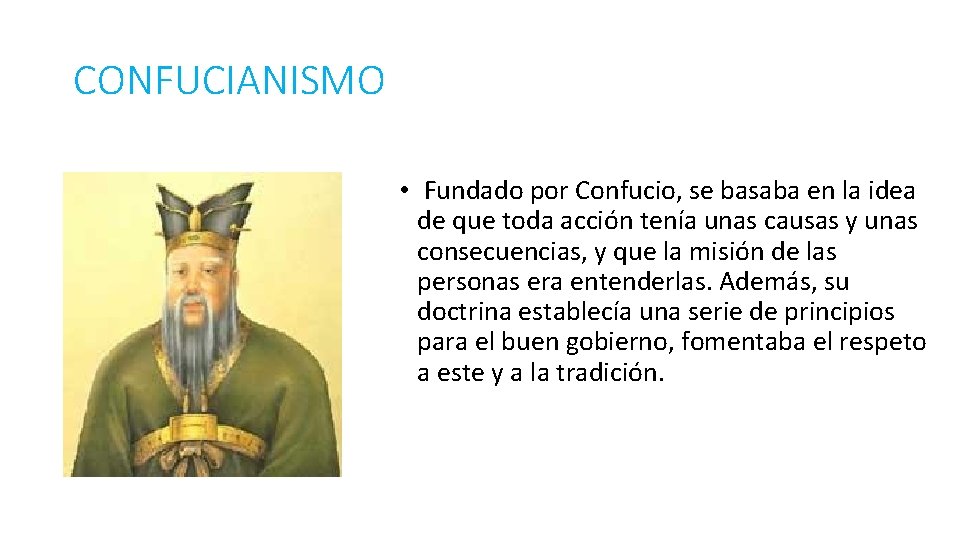 CONFUCIANISMO

• Fundado por Confucio, se basaba en la idea de que toda acción tenía unas causas y unas consecuencias, y que la misión de las personas era entenderlas. Además, su doctrina establecía una serie de principios para el buen gobierno, fomentaba el respeto a este y a la tradición.